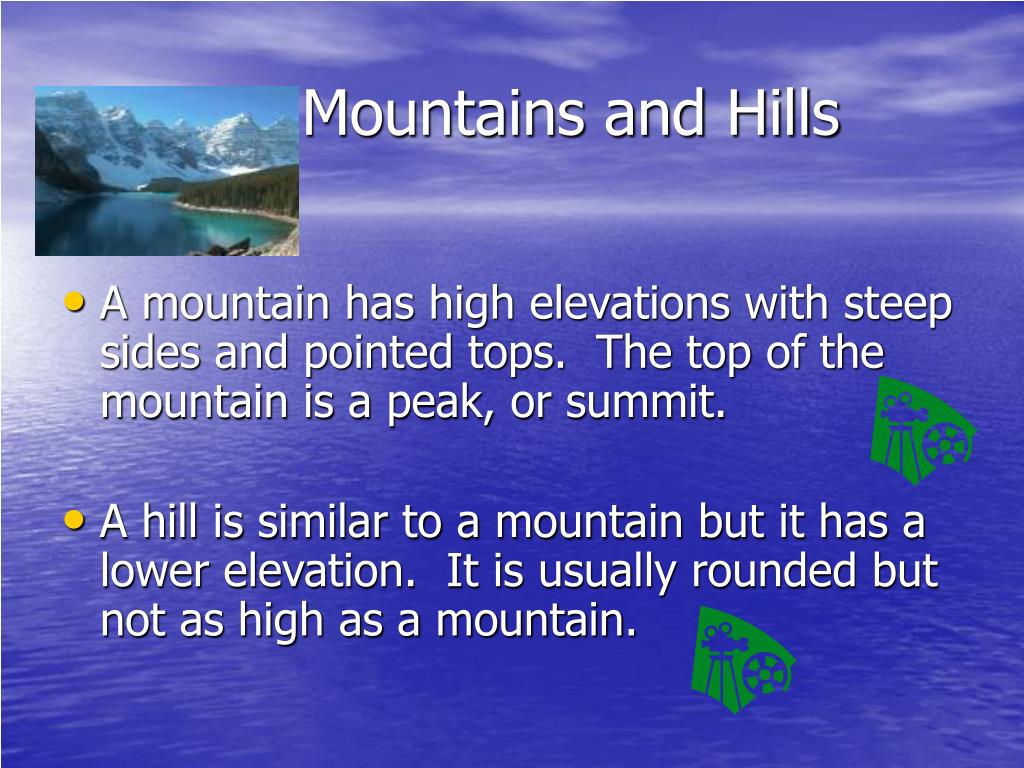 Mountains and Hills

• A mountain has high elevations with steep sides and pointed tops.  The top of the mountain is a peak, or summit.

• A hill is similar to a mountain but it has a lower elevation.  It is usually rounded but not as high as a mountain.